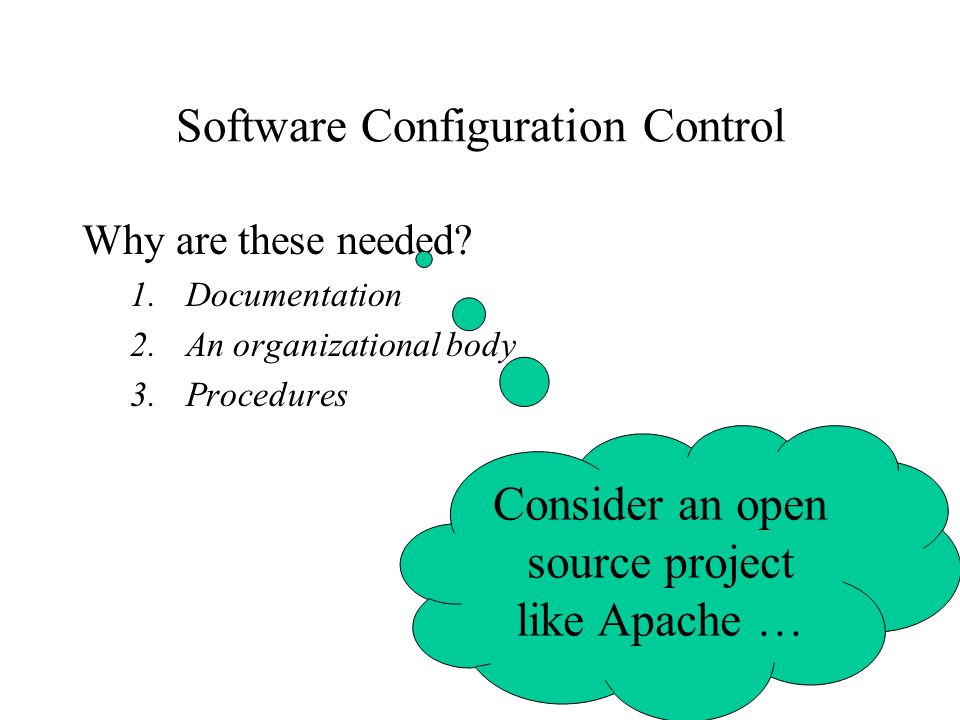 Software Configuration Control

Why are these needed?

1. Documentation
2. An organizational body
3. Procedures

Consider an open source project like Apache …